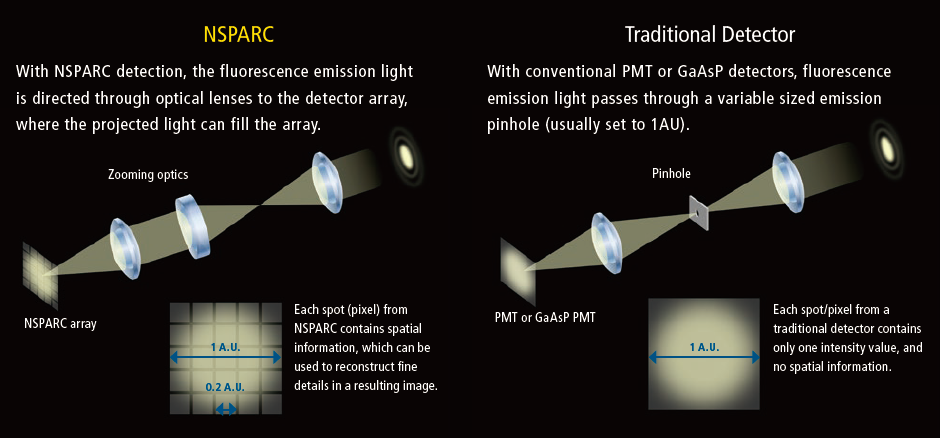 NSPARC

With NSPARC detection, the fluorescence emission light is directed through optical lenses to the detector array, where the projected light can fill the array.

Zooming optics

NSPARC array

1 A.U.

0.2 A.U.

Each spot (pixel) from NSPARC contains spatial information, which can be used to reconstruct fine details in a resulting image.

Traditional Detector

With conventional PMT or GaAsP detectors, fluorescence emission light passes through a variable sized emission pinhole (usually set to 1AU).

Pinhole

PMT or GaAsP PMT

1 A.U.

Each spot/pixel from a traditional detector contains only one intensity value, and no spatial information.